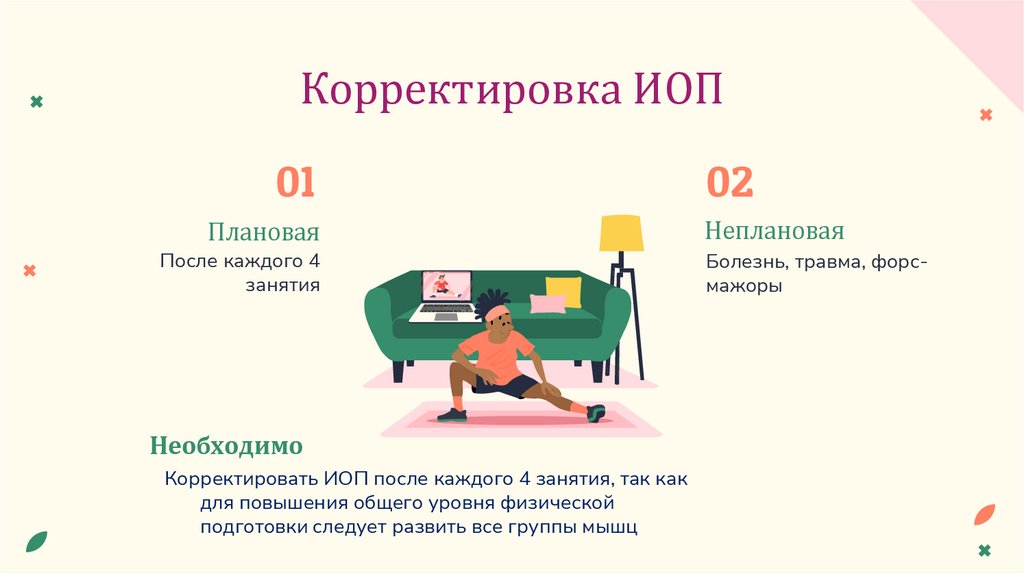 Корректировка ИОП

01

Плановая

После каждого 4 занятия

02

Неплановая

Болезнь, травма, форс-мажоры

Необходимо

Корректировать ИОП после каждого 4 занятия, так как для повышения общего уровня физической подготовки следует развить все группы мышц